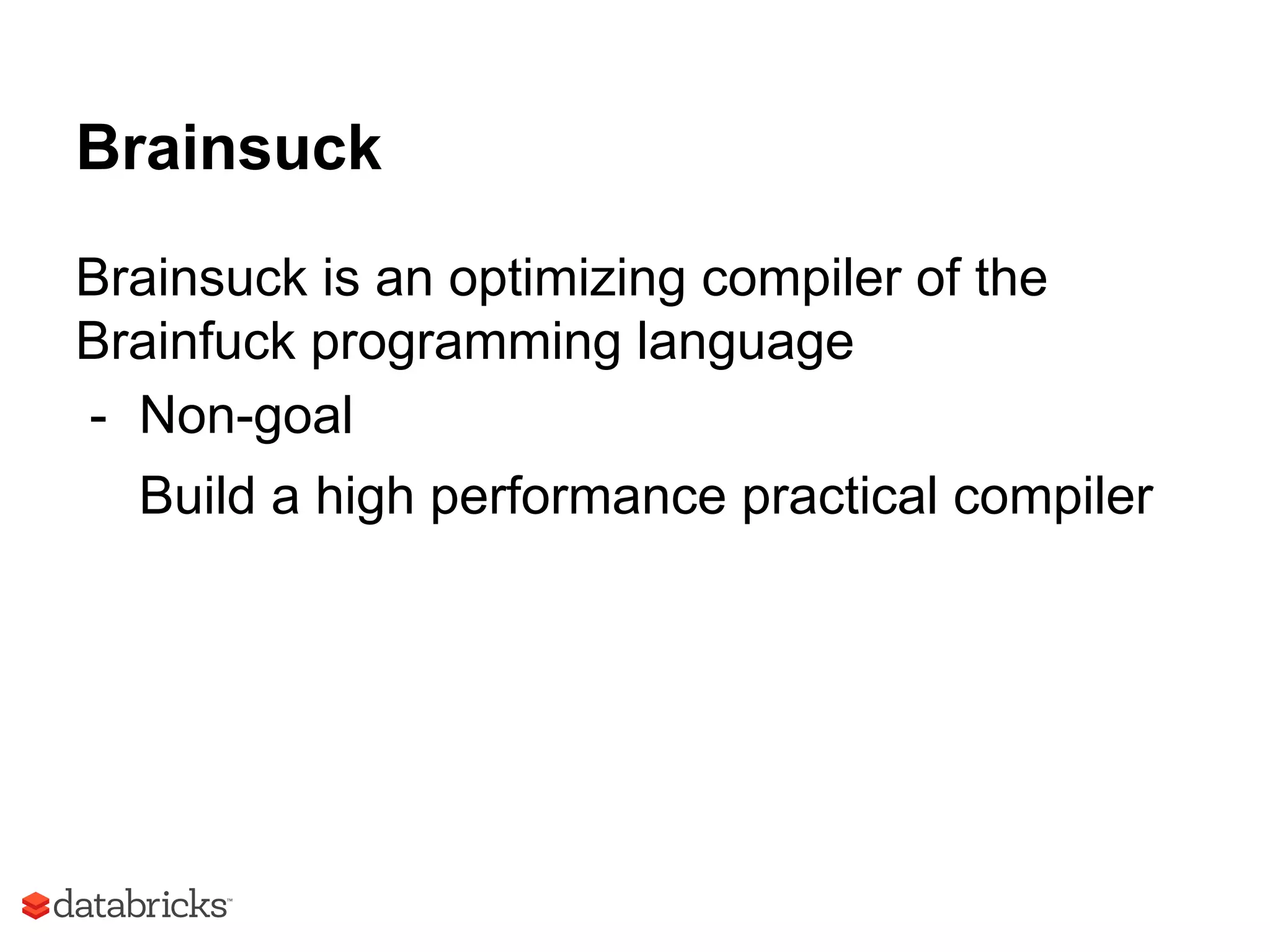 Brainsuck

Brainsuck is an optimizing compiler of the Brainfuck programming language

- Non-goal

Build a high performance practical compiler

databricks™